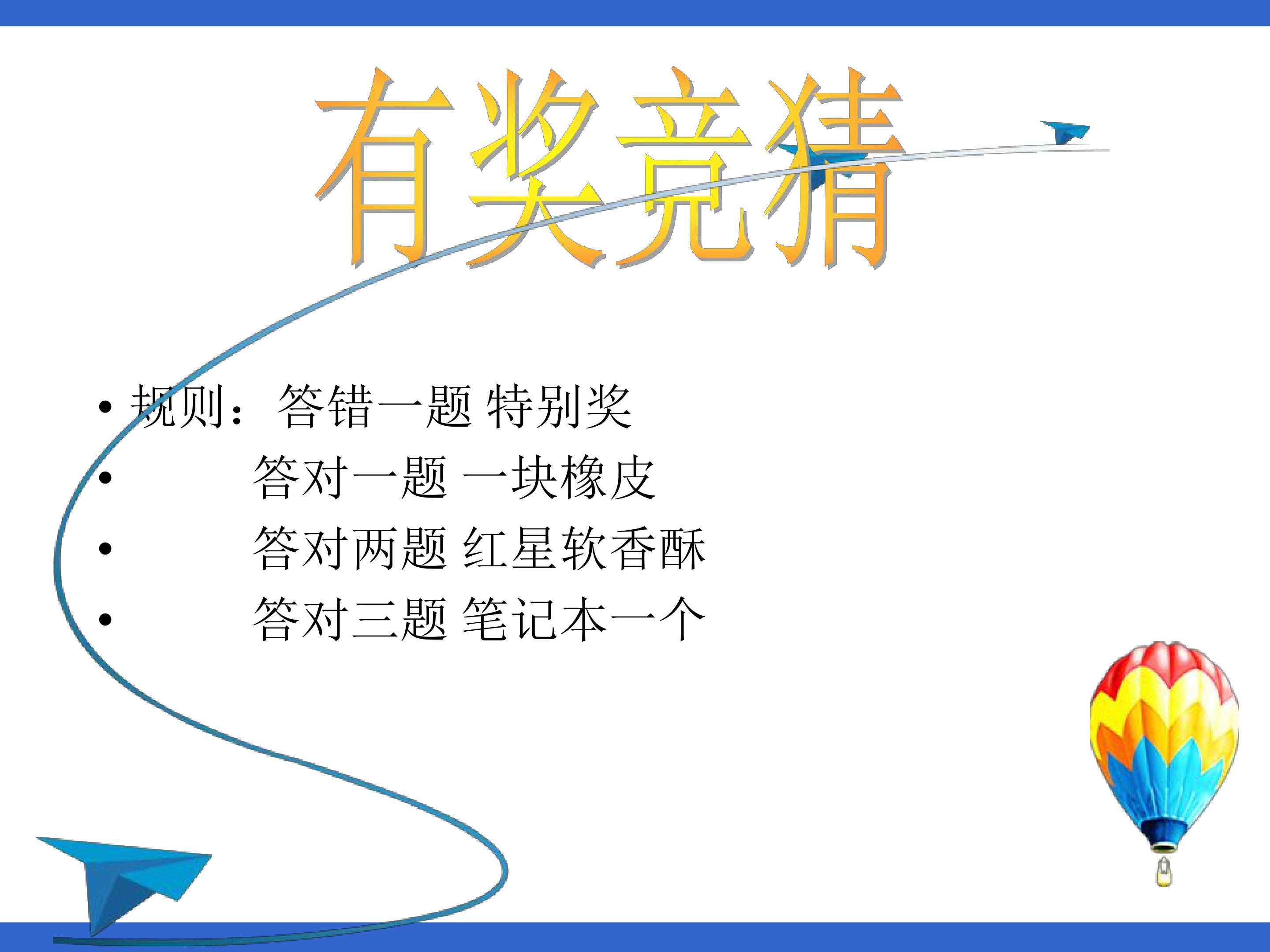 有奖竞猜

• 规则：答错一题 特别奖
• 答对一题 一块橡皮
• 答对两题 红星软香酥
• 答对三题 笔记本一个